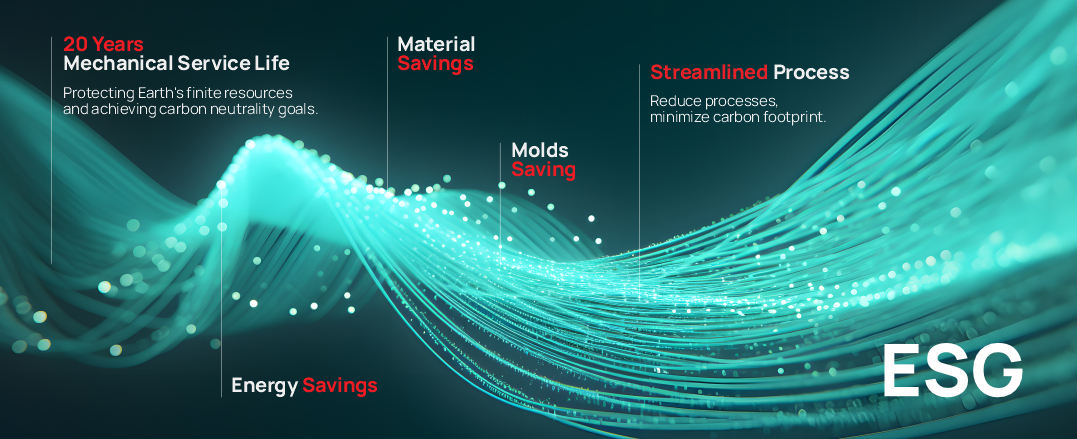 20 Years
Mechanical Service Life

Protecting Earth's finite resources and achieving carbon neutrality goals.

Material
Savings

Streamlined Process

Reduce processes, minimize carbon footprint.

Molds
Saving

Energy Savings

ESG